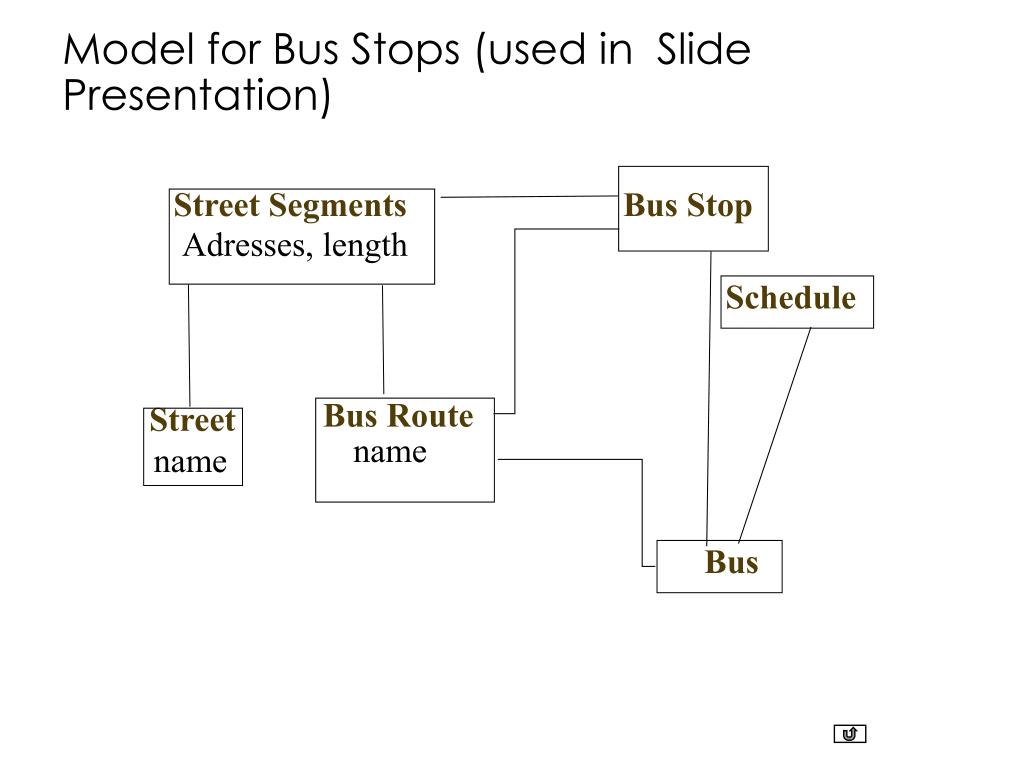 Model for Bus Stops (used in Slide Presentation)

Street Segments
Adresses, length

Bus Stop

Schedule

Street
name

Bus Route
name

Bus